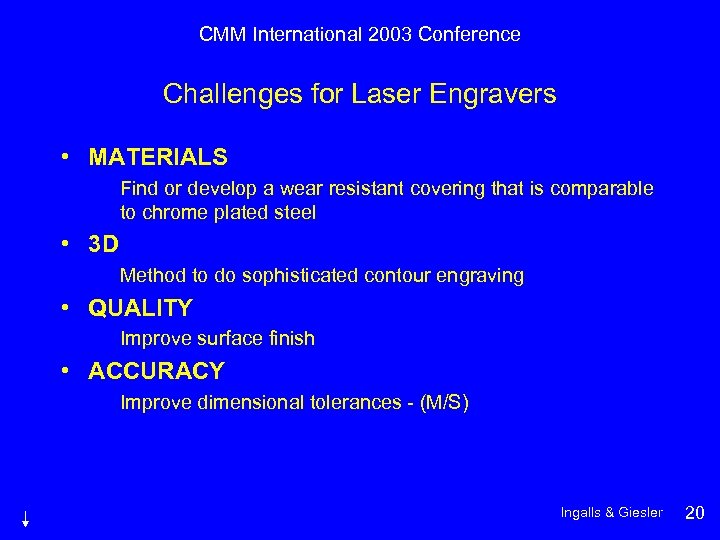 CMM International 2003 Conference

Challenges for Laser Engravers

• MATERIALS

Find or develop a wear resistant covering that is comparable to chrome plated steel

• 3D

Method to do sophisticated contour engraving

• QUALITY

Improve surface finish

• ACCURACY

Improve dimensional tolerances - (M/S)

Ingalls & Giesler 20